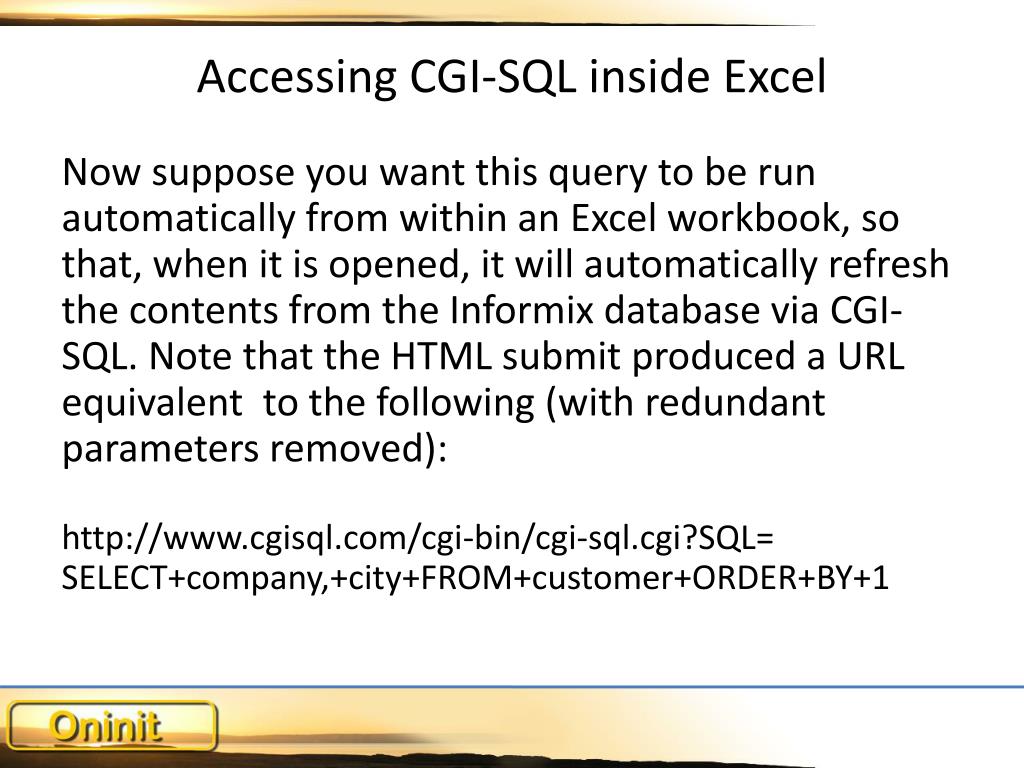 Accessing CGI-SQL inside Excel

Now suppose you want this query to be run automatically from within an Excel workbook, so that, when it is opened, it will automatically refresh the contents from the Informix database via CGI-SQL. Note that the HTML submit produced a URL equivalent  to the following (with redundant parameters removed):

http://www.cgisql.com/cgi-bin/cgi-sql.cgi?SQL=
SELECT+company,+city+FROM+customer+ORDER+BY+1

Oninit